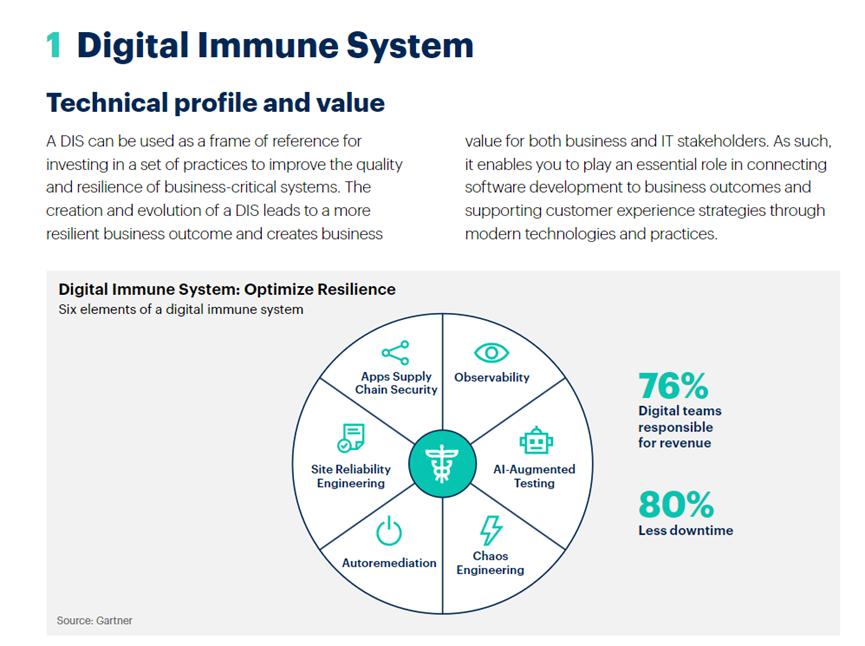 1 Digital Immune System

Technical profile and value

A DIS can be used as a frame of reference for investing in a set of practices to improve the quality and resilience of business-critical systems. The creation and evolution of a DIS leads to a more resilient business outcome and creates business value for both business and IT stakeholders. As such, it enables you to play an essential role in connecting software development to business outcomes and supporting customer experience strategies through modern technologies and practices.

Digital Immune System: Optimize Resilience
Six elements of a digital immune system

Apps Supply Chain Security
Observability
AI-Augmented Testing
Chaos Engineering
Autoremediation
Site Reliability Engineering

76%
Digital teams responsible for revenue

80%
Less downtime

Source: Gartner